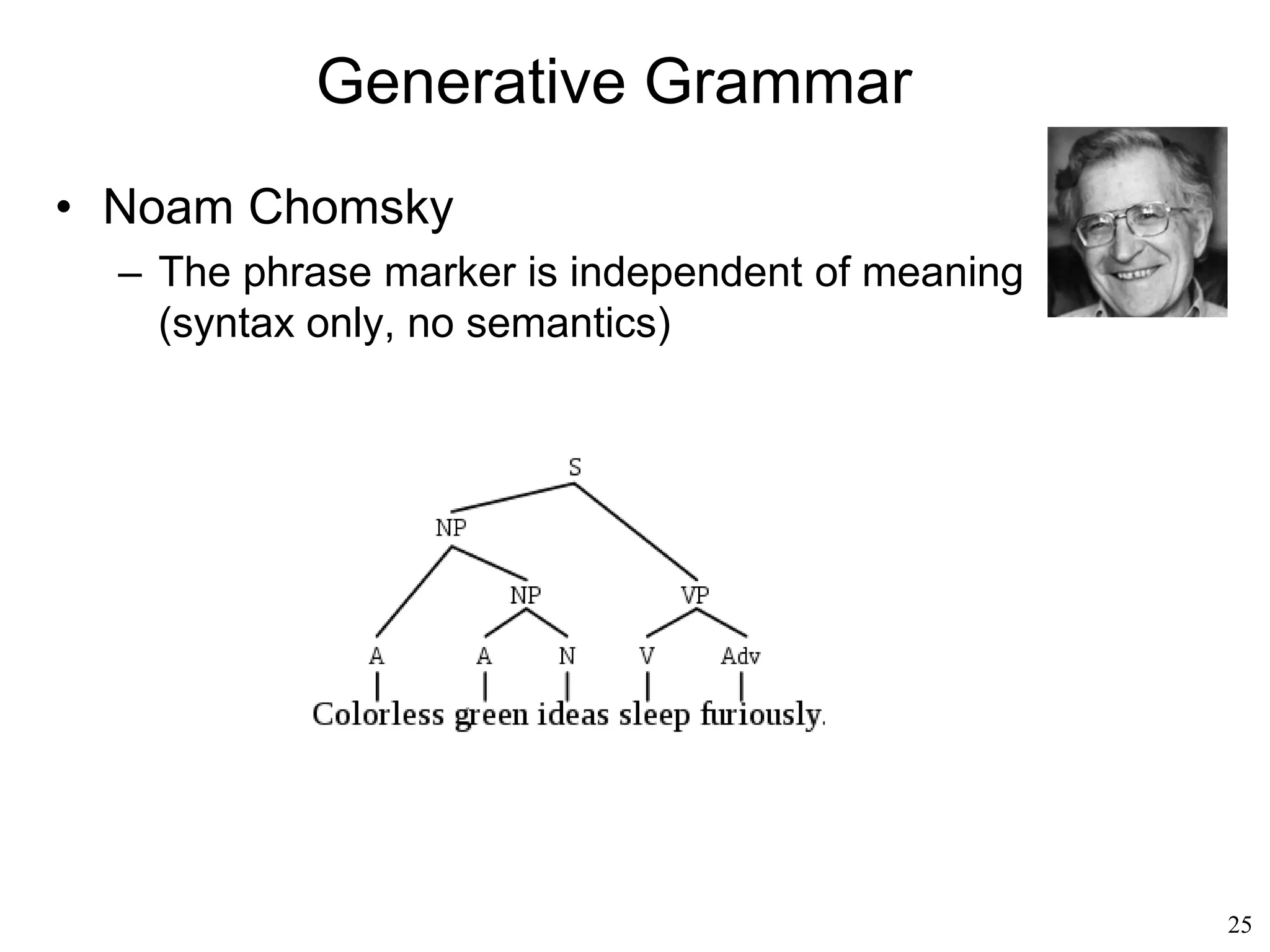 Generative Grammar

• Noam Chomsky
  – The phrase marker is independent of meaning (syntax only, no semantics)

S
NP
NP
VP
A
A
N
V
Adv

Colorless green ideas sleep furiously.

25